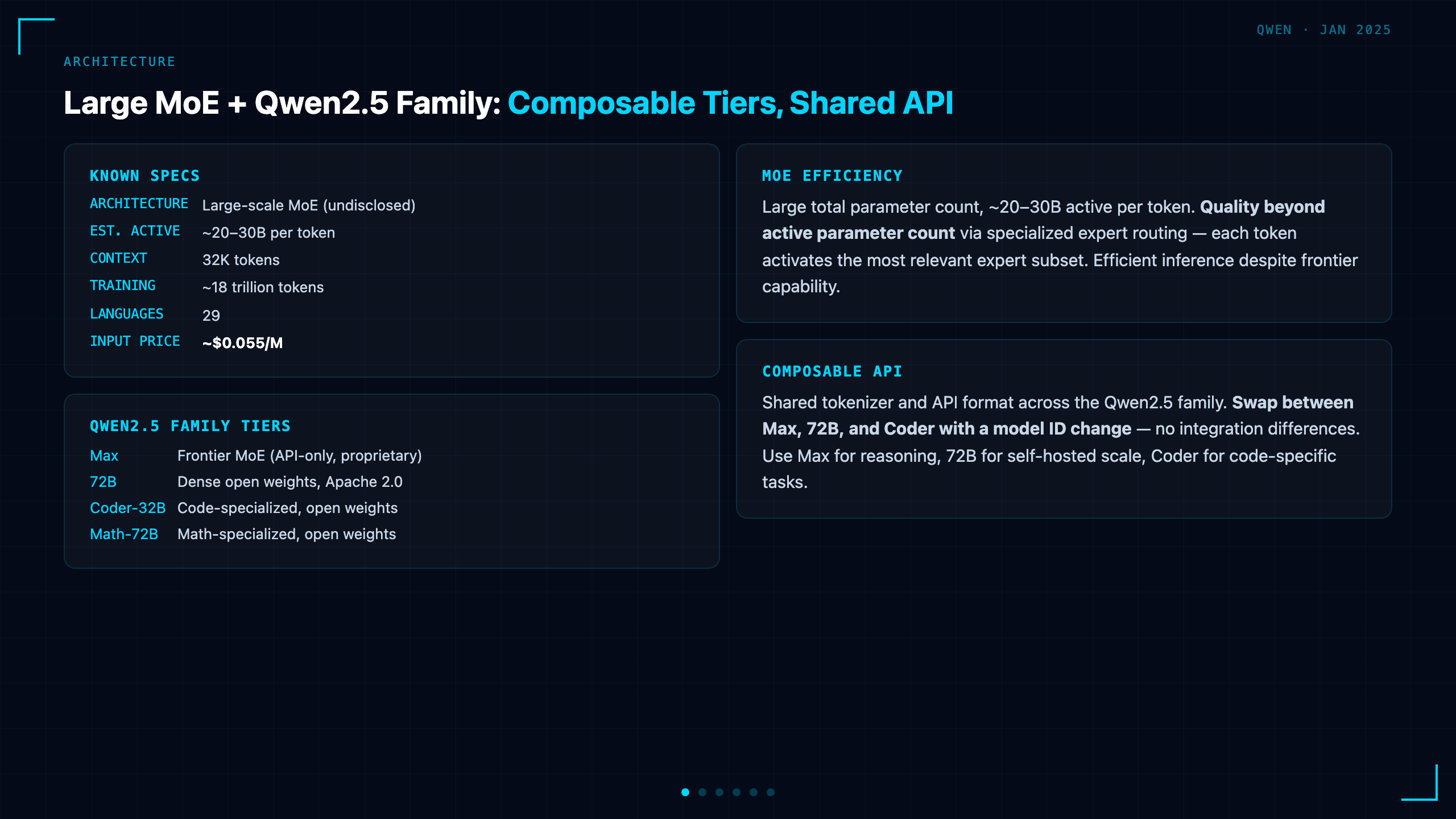 QWEN · JAN 2025

ARCHITECTURE

Large MoE + Qwen2.5 Family: Composable Tiers, Shared API

KNOWN SPECS

ARCHITECTURE Large-scale MoE (undisclosed)
EST. ACTIVE ~20–30B per token
CONTEXT 32K tokens
TRAINING ~18 trillion tokens
LANGUAGES 29
INPUT PRICE ~$0.055/M

QWEN2.5 FAMILY TIERS

Max Frontier MoE (API-only, proprietary)
72B Dense open weights, Apache 2.0
Coder-32B Code-specialized, open weights
Math-72B Math-specialized, open weights

MOE EFFICIENCY

Large total parameter count, ~20–30B active per token. Quality beyond active parameter count via specialized expert routing — each token activates the most relevant expert subset. Efficient inference despite frontier capability.

COMPOSABLE API

Shared tokenizer and API format across the Qwen2.5 family. Swap between Max, 72B, and Coder with a model ID change — no integration differences. Use Max for reasoning, 72B for self-hosted scale, Coder for code-specific tasks.